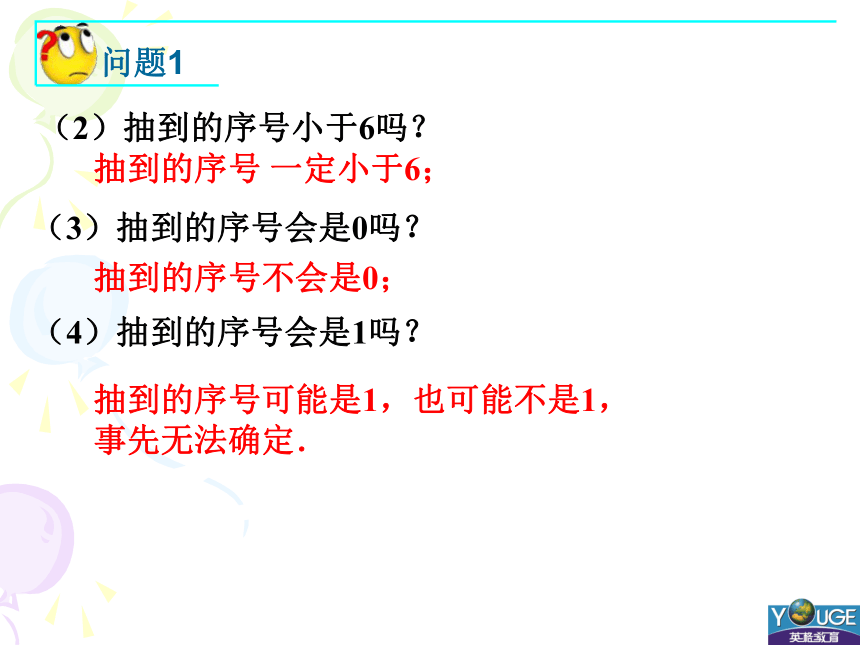 问题1

（2）抽到的序号小于6吗？

抽到的序号 一定小于6；

（3）抽到的序号会是0吗？

抽到的序号不会是0；

（4）抽到的序号会是1吗？

抽到的序号可能是1，也可能不是1，事先无法确定.

YOUGE
英格教育